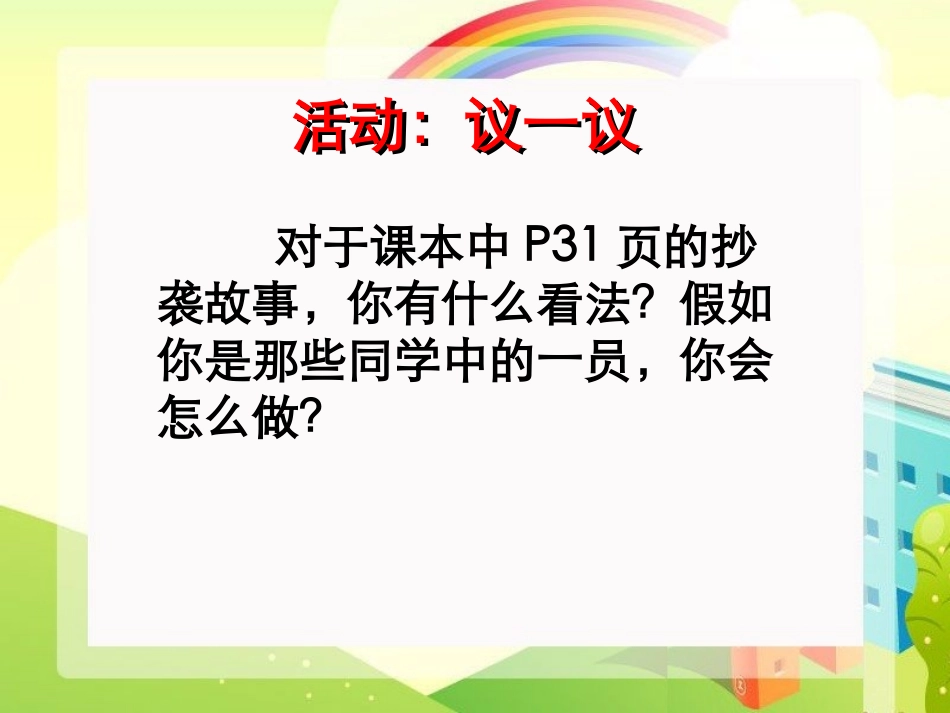 活动：议一议

对于课本中 P31 页的抄袭故事，你有什么看法？假如你是那些同学中的一员，你会怎么做？